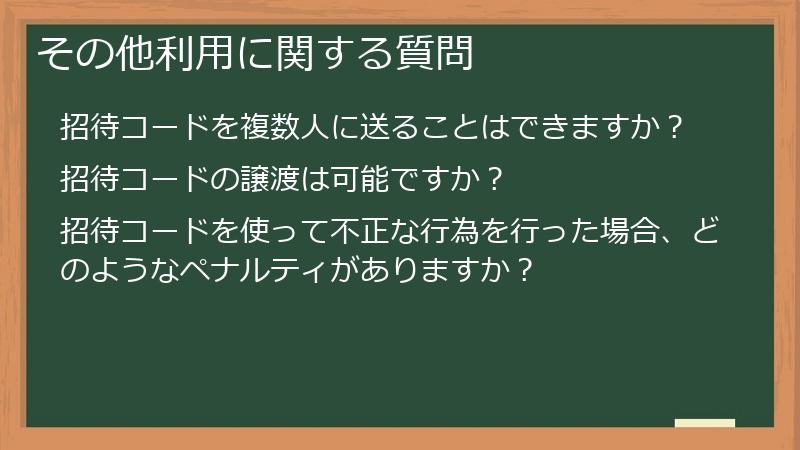 その他利用に関する質問

招待コードを複数人に送ることはできますか？

招待コードの譲渡は可能ですか？

招待コードを使って不正な行為を行った場合、どのようなペナルティがありますか？